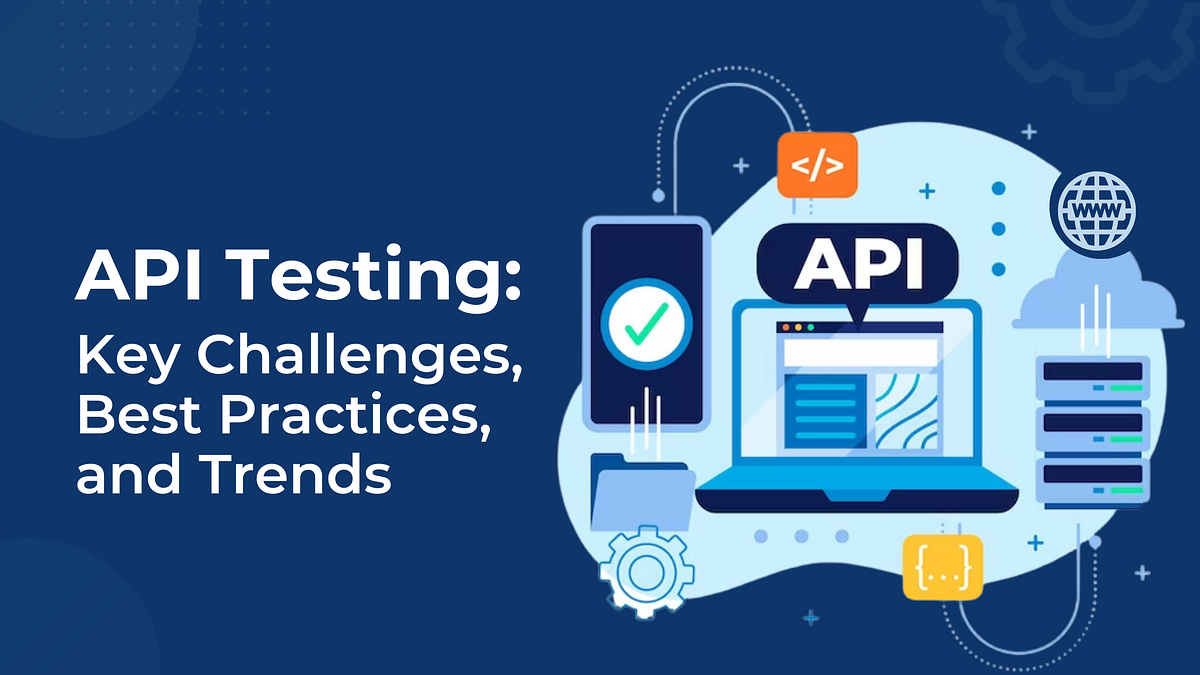 API Testing:
Key Challenges, Best Practices, and Trends

</>

API

WWW

{...}